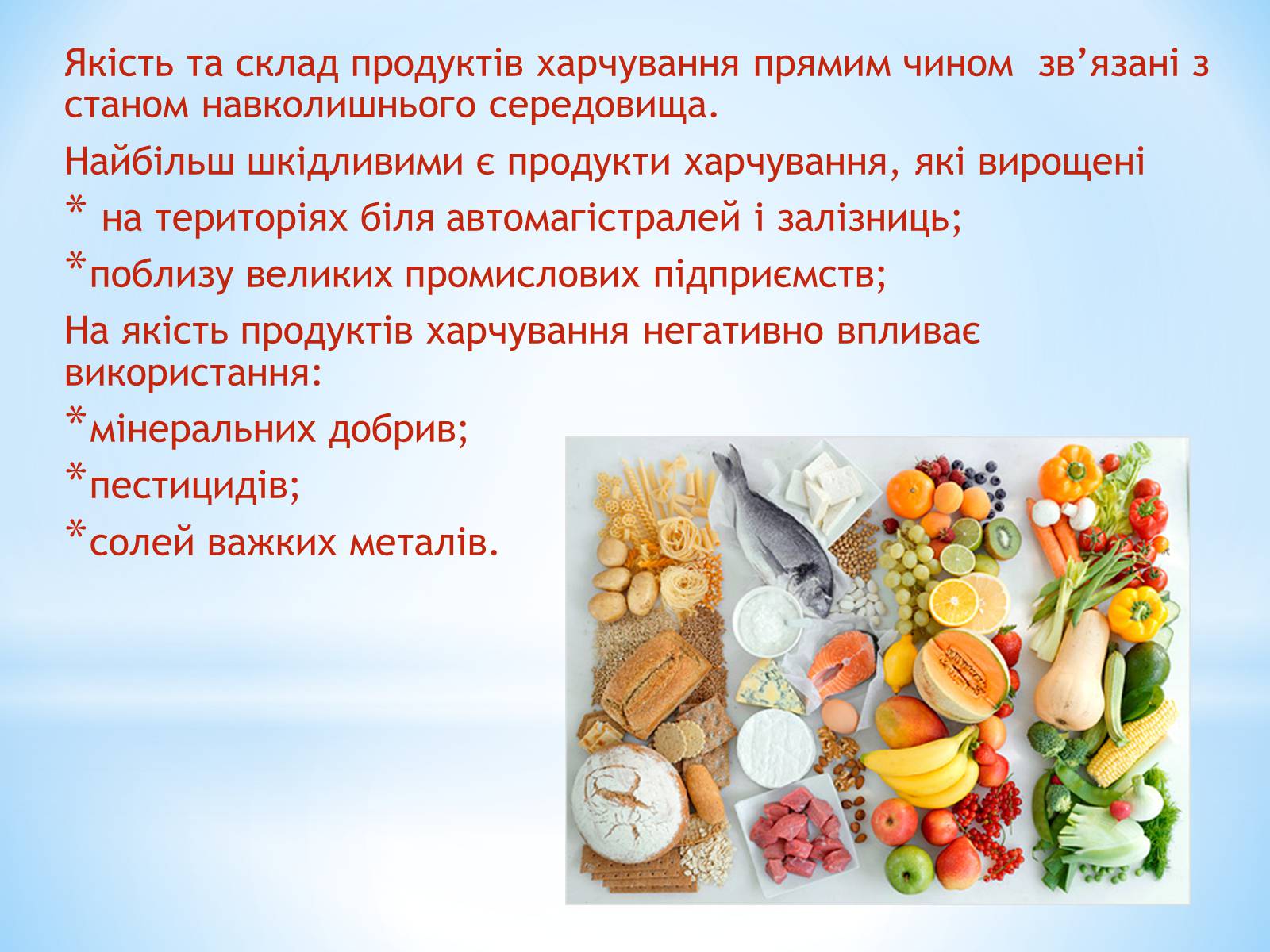 Якість та склад продуктів харчування прямим чином зв’язані з станом навколишнього середовища.

Найбільш шкідливими є продукти харчування, які вирощені

* на територіях біля автомагістралей і залізниць;

*поблизу великих промислових підприємств;

На якість продуктів харчування негативно впливає використання:

*мінеральних добрив;

*пестицидів;

*солей важких металів.